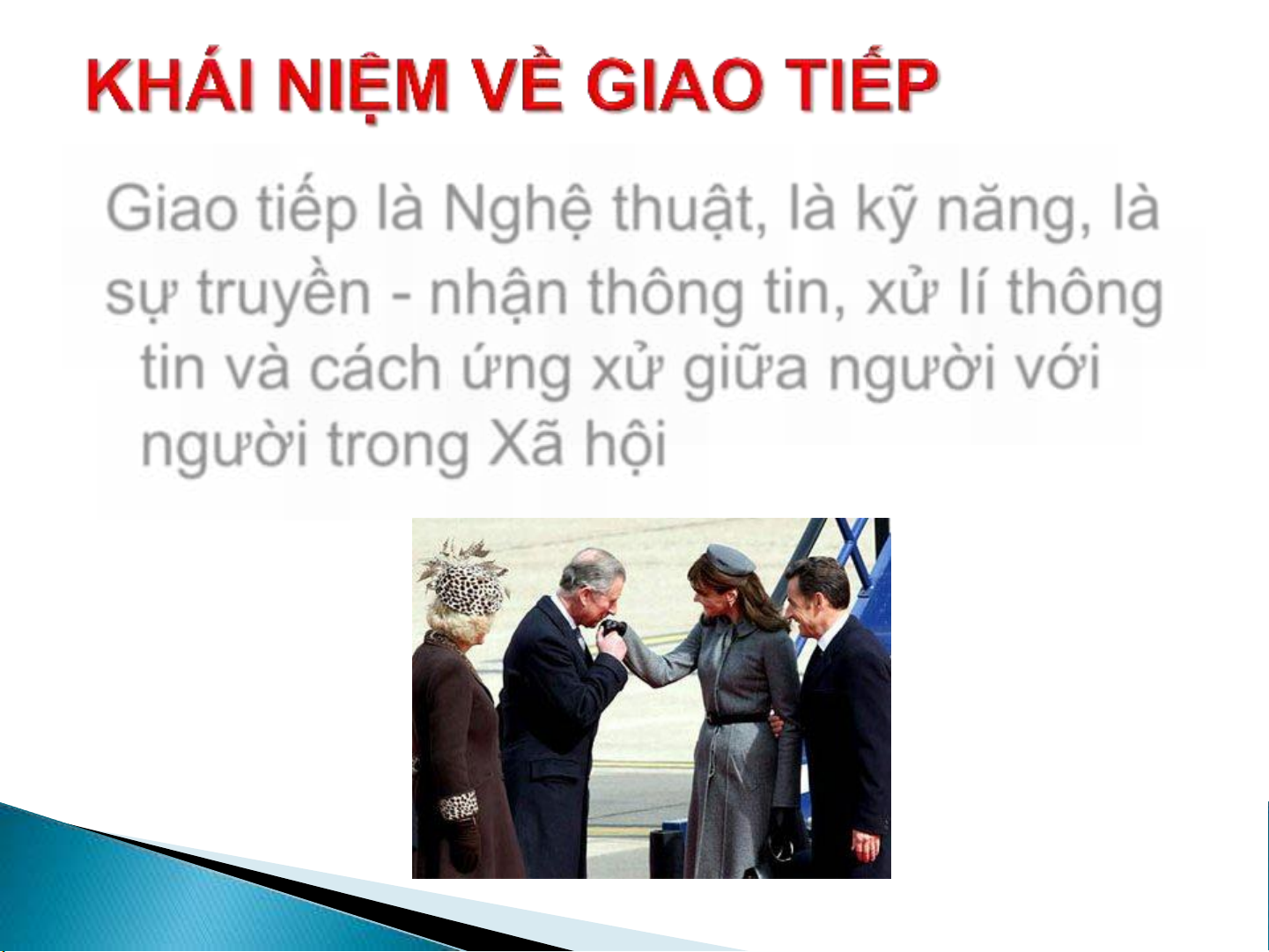 KHÁI NIỆM VỀ GIAO TIẾP

Giao tiếp là Nghệ thuật, là kỹ năng, là sự truyền - nhận thông tin, xử lí thông tin và cách ứng xử giữa người với người trong Xã hội